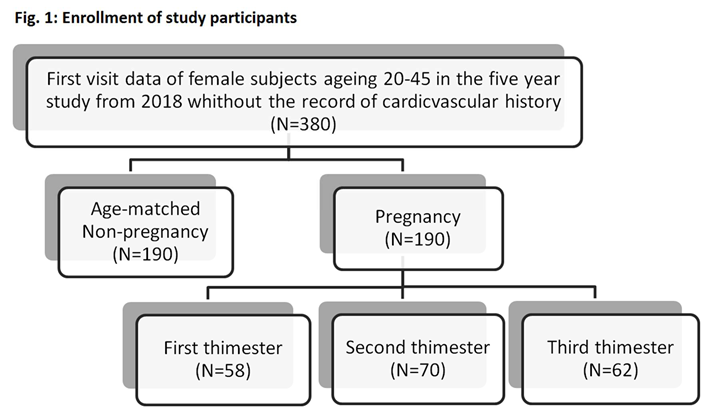 Fig. 1: Enrollment of study participants

First visit data of female subjects ageing 20-45 in the five year study from 2018 whithout the record of cardicvascular history (N=380)

Age-matched Non-pregnancy (N=190)

Pregnancy (N=190)

First thimester (N=58)

Second thimester (N=70)

Third thimester (N=62)